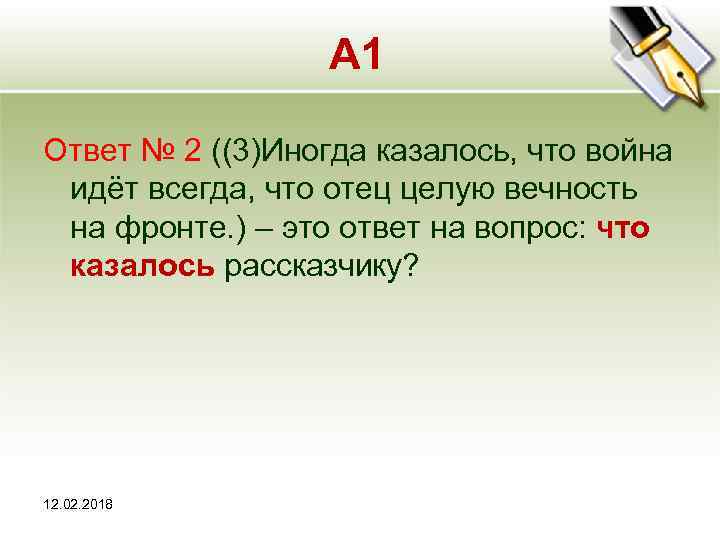 А1

Ответ № 2 ((3)Иногда казалось, что война идёт всегда, что отец целую вечность на фронте.) – это ответ на вопрос: что казалось рассказчику?

12.02.2018